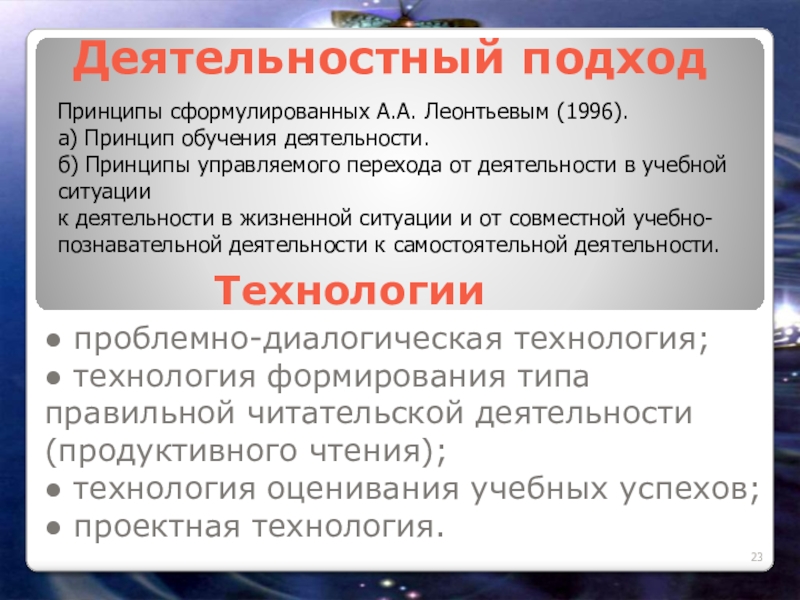 Деятельностный подход

Принципы сформулированных А.А. Леонтьевым (1996).
а) Принцип обучения деятельности.
б) Принципы управляемого перехода от деятельности в учебной ситуации
к деятельности в жизненной ситуации и от совместной учебно-познавательной деятельности к самостоятельной деятельности.

Технологии

● проблемно-диалогическая технология;
● технология формирования типа правильной читательской деятельности (продуктивного чтения);
● технология оценивания учебных успехов;
● проектная технология.

23